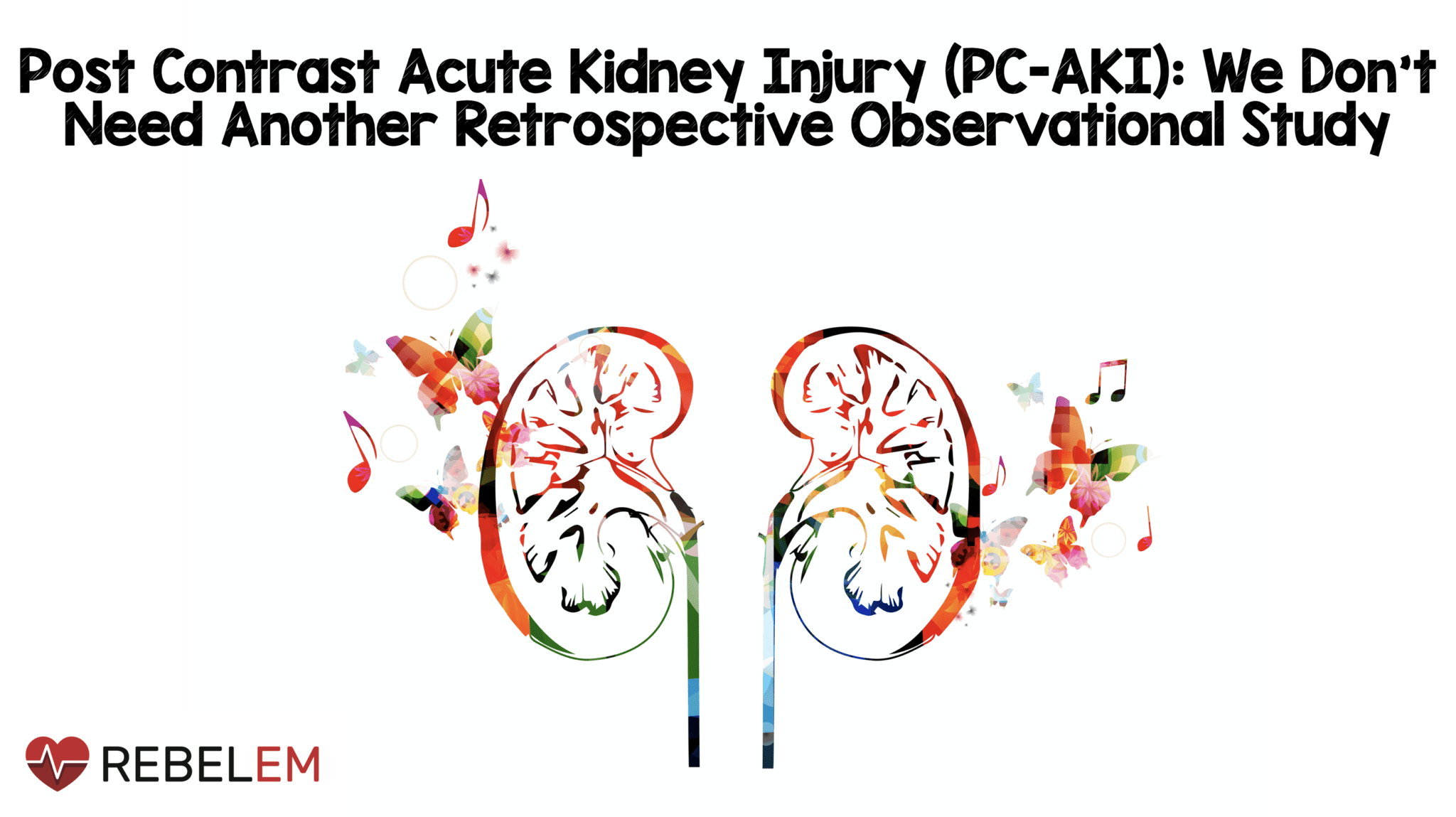 Post Contrast Acute Kidney Injury (PC-AKI): We Don't Need Another Retrospective Observational Study

REBELEM